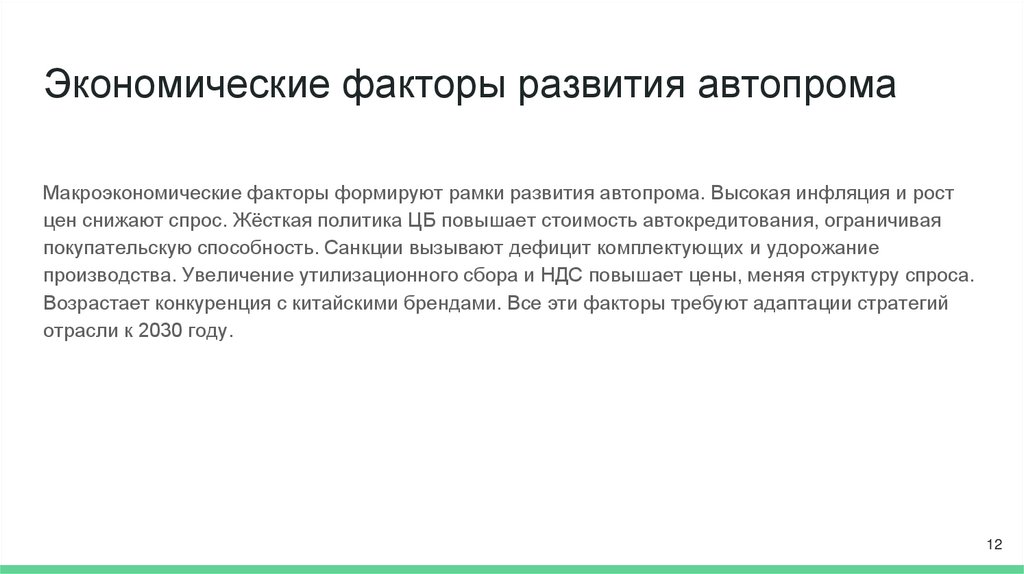 Экономические факторы развития автопрома

Макроэкономические факторы формируют рамки развития автопрома. Высокая инфляция и рост цен снижают спрос. Жёсткая политика ЦБ повышает стоимость автокредитования, ограничивая покупательскую способность. Санкции вызывают дефицит комплектующих и удорожание производства. Увеличение утилизационного сбора и НДС повышает цены, меняя структуру спроса. Возрастает конкуренция с китайскими брендами. Все эти факторы требуют адаптации стратегий отрасли к 2030 году.

12